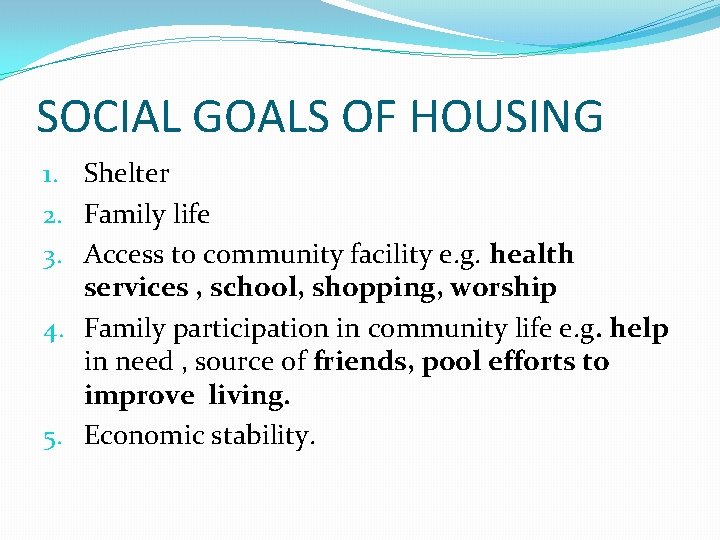 SOCIAL GOALS OF HOUSING

1. Shelter
2. Family life
3. Access to community facility e.g. health services , school, shopping, worship
4. Family participation in community life e.g. help in need , source of friends, pool efforts to improve living.
5. Economic stability.